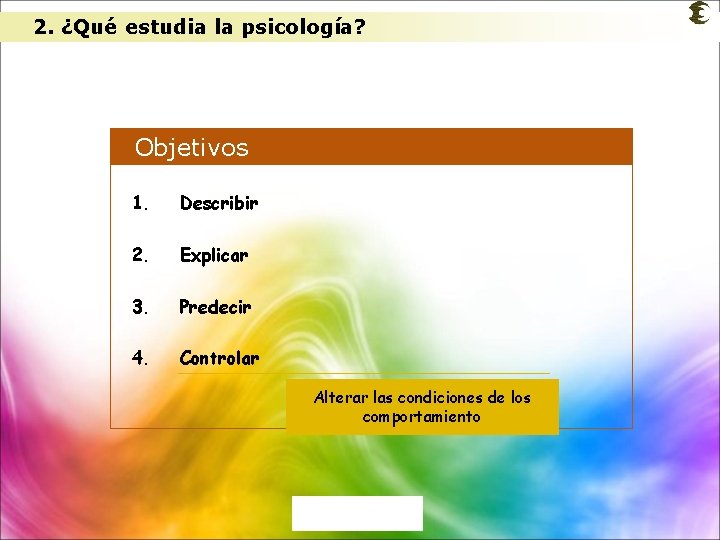 2. ¿Qué estudia la psicología?

Objetivos

1. Describir

2. Explicar

3. Predecir

4. Controlar

Alterar las condiciones de los comportamiento